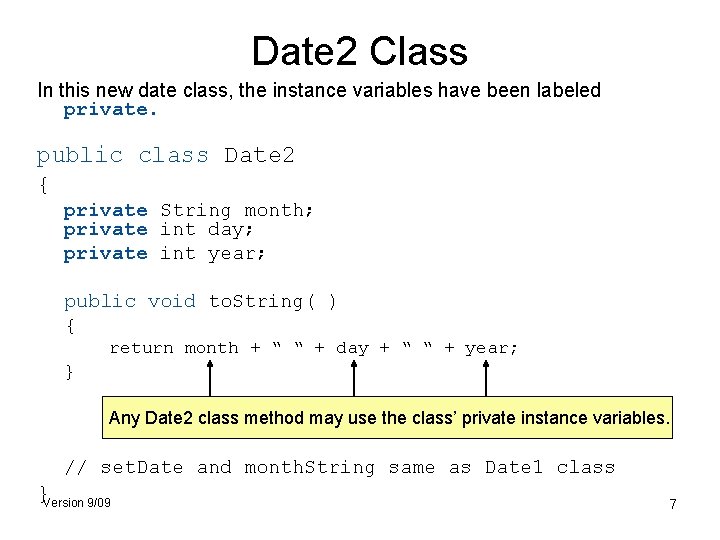 Date2 Class

In this new date class, the instance variables have been labeled private.

public class Date2
{
private String month;
private int day;
private int year;

public void toString( )
{
return month + “ “ + day + “ “ + year;
}

Any Date2 class method may use the class’ private instance variables.

// setDate and monthString same as Date1 class
}

Version 9/09

7